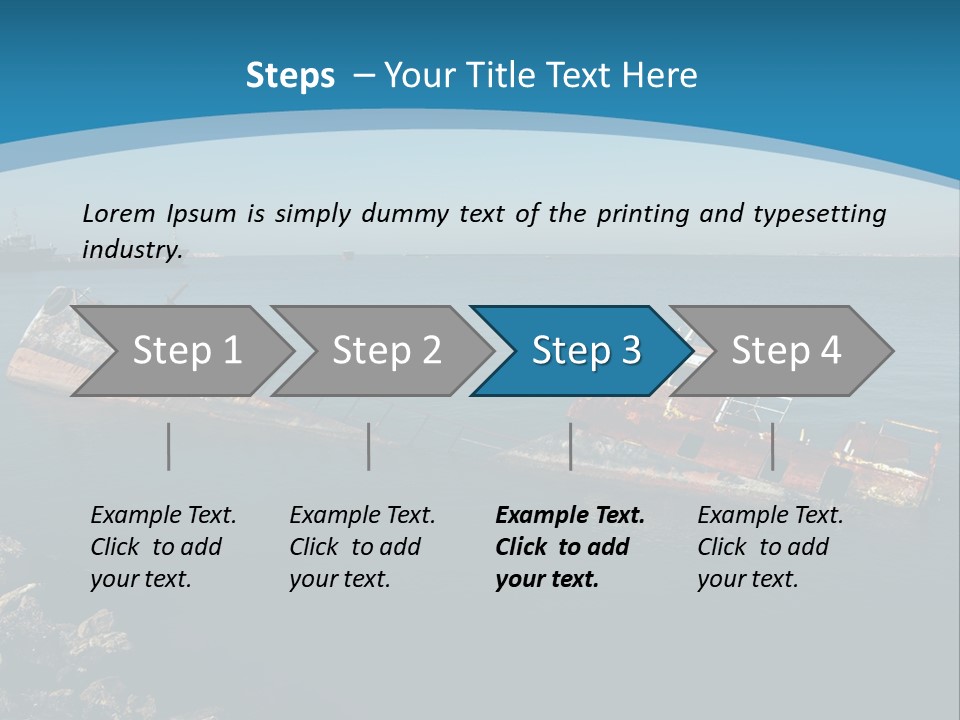 Steps – Your Title Text Here

Lorem Ipsum is simply dummy text of the printing and typesetting industry.

Step 1

Step 2

Step 3

Step 4

Example Text. Click to add your text.

Example Text. Click to add your text.

Example Text. Click to add your text.

Example Text. Click to add your text.